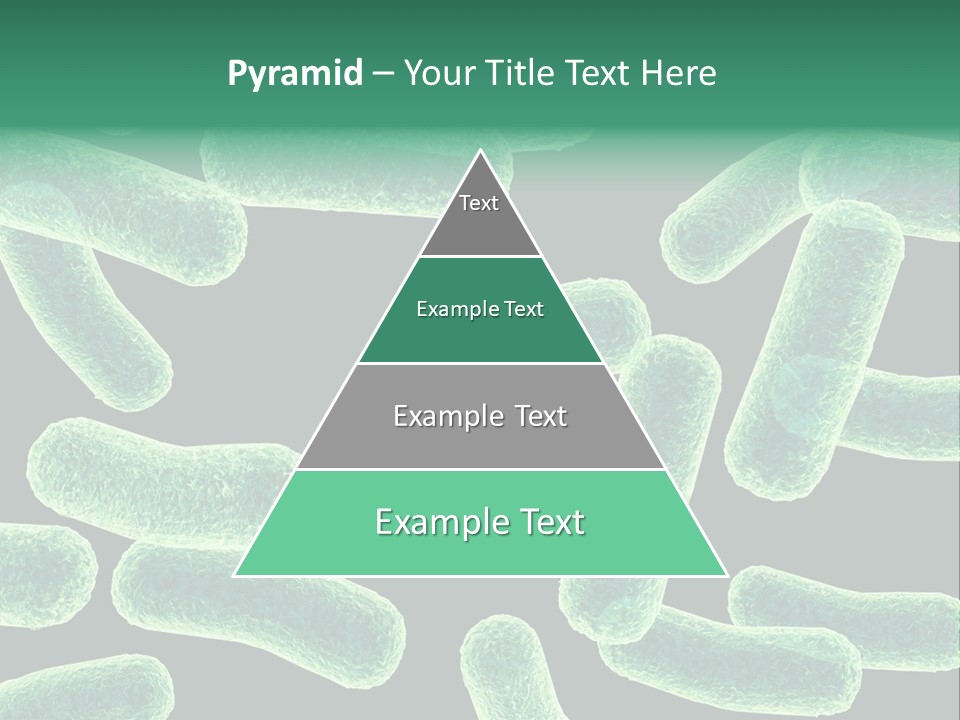 Pyramid – Your Title Text Here

Text

Example Text

Example Text

Example Text